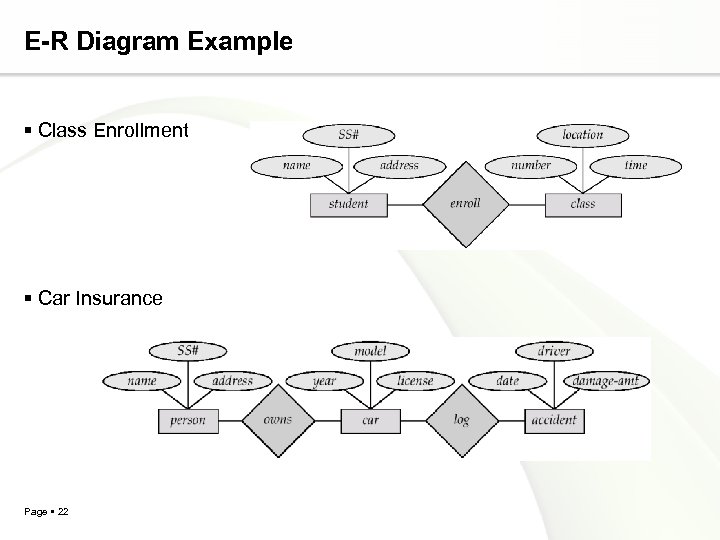 E-R Diagram Example

▪ Class Enrollment

SS#
name
address
student
enroll
location
number
time
class

▪ Car Insurance

SS#
name
address
person
owns
model
year
license
car
log
driver
date
damage-amt
accident

Page ▪ 22